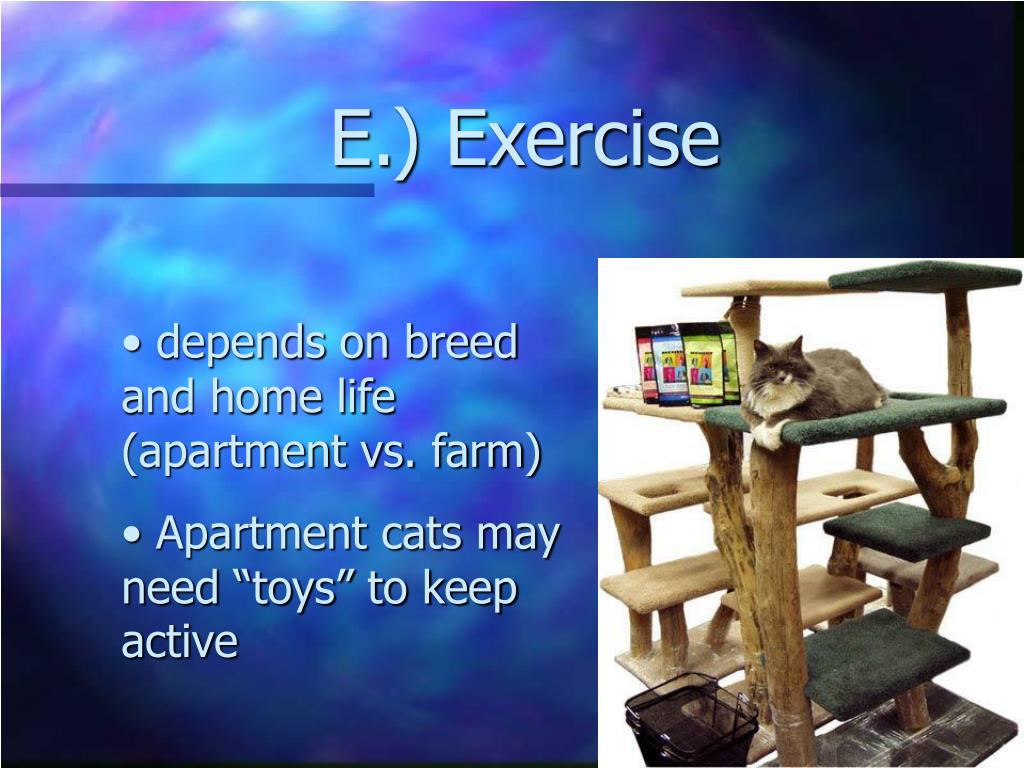 E.) Exercise

• depends on breed and home life (apartment vs. farm)

• Apartment cats may need “toys” to keep active